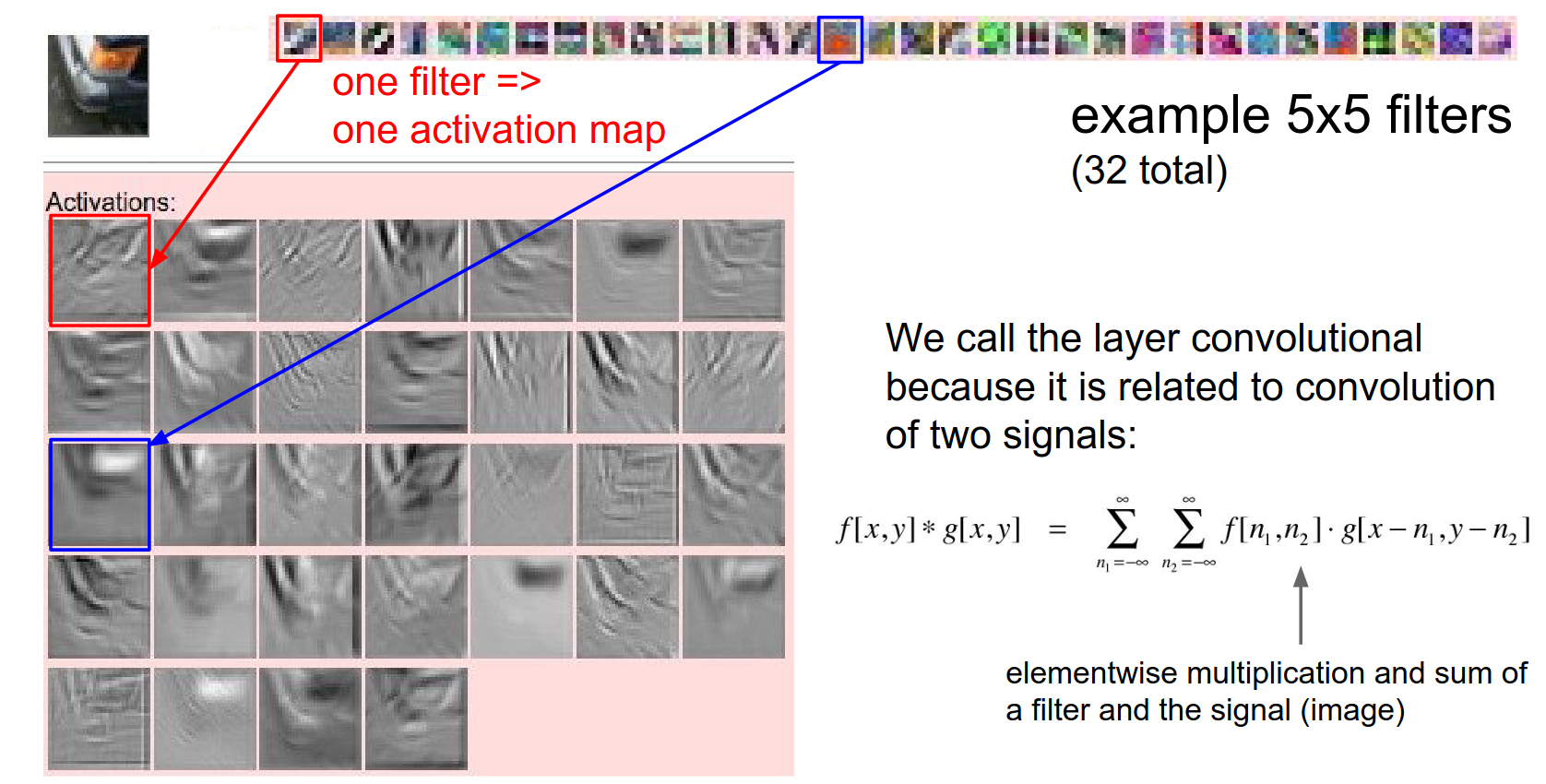 one filter =>
one activation map

example 5x5 filters
(32 total)

Activations:

We call the layer convolutional because it is related to convolution of two signals:

$f[x,y] * g[x,y] = \sum_{n_1=-\infty}^{\infty} \sum_{n_2=-\infty}^{\infty} f[n_1,n_2] \cdot g[x-n_1,y-n_2]$

elementwise multiplication and sum of a filter and the signal (image)